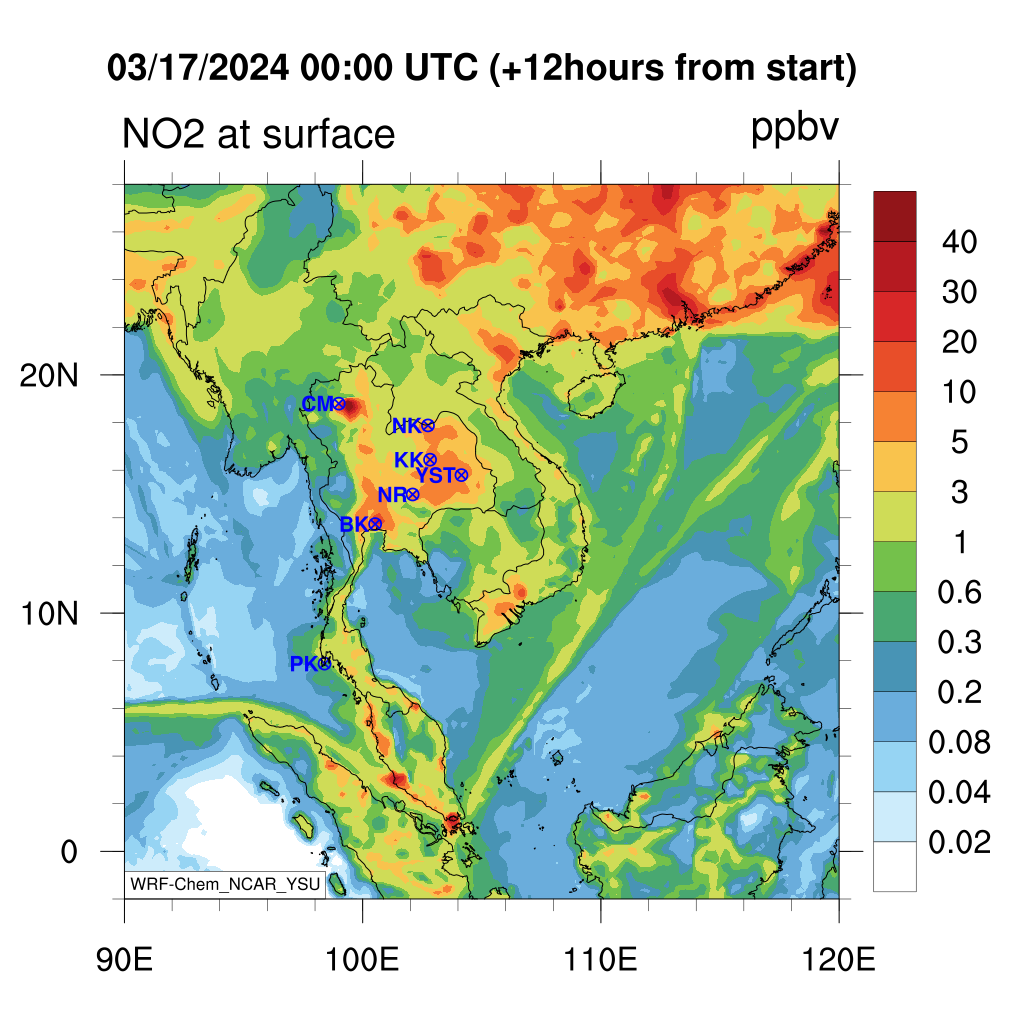 03/17/2024 00:00 UTC (+12hours from start)

NO2 at surface

ppbv

20N
10N
0

CM
NK
KK
YST
NR
BK
PK

WRF-Chem_NCAR_YSU

90E
100E
110E
120E

40
30
20
10
5
3
1
0.6
0.3
0.2
0.08
0.04
0.02